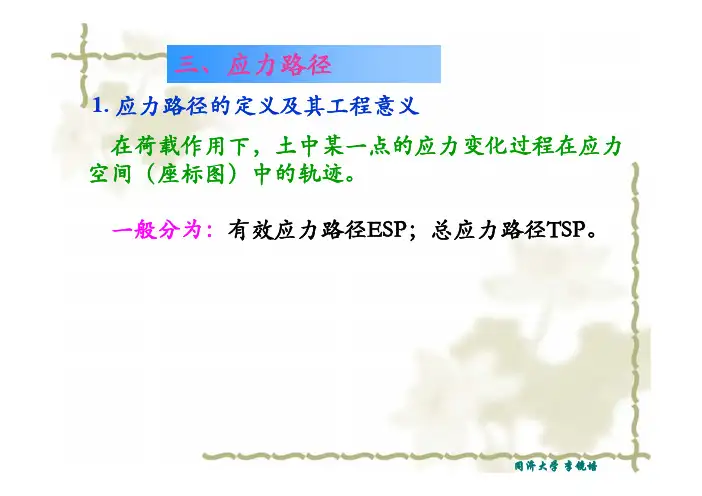 三、应力路径

1. 应力路径的定义及其工程意义

在荷载作用下，土中某一点的应力变化过程在应力空间（座标图）中的轨迹。

一般分为：有效应力路径ESP；总应力路径TSP。

同济大学 李镜培